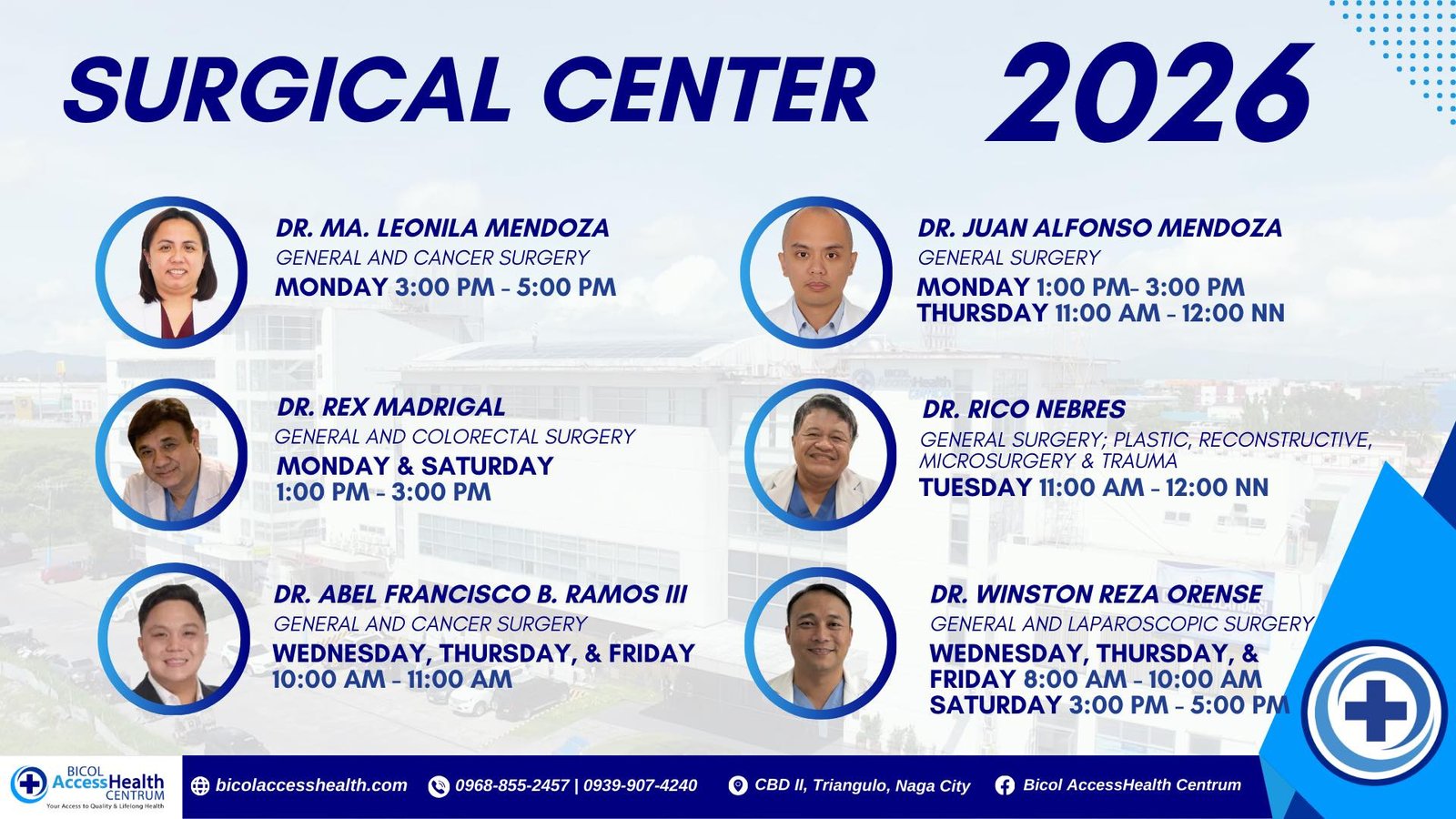 SURGICAL CENTER 2026

DR. MA. LEONILA MENDOZA
GENERAL AND CANCER SURGERY
MONDAY 3:00 PM - 5:00 PM

DR. REX MADRIGAL
GENERAL AND COLORECTAL SURGERY
MONDAY & SATURDAY
1:00 PM - 3:00 PM

DR. ABEL FRANCISCO B. RAMOS III
GENERAL AND CANCER SURGERY
WEDNESDAY, THURSDAY, & FRIDAY
10:00 AM - 11:00 AM

DR. JUAN ALFONSO MENDOZA
GENERAL SURGERY
MONDAY 1:00 PM- 3:00 PM
THURSDAY 11:00 AM - 12:00 NN

DR. RICO NEBRES
GENERAL SURGERY; PLASTIC, RECONSTRUCTIVE, MICROSURGERY & TRAUMA
TUESDAY 11:00 AM - 12:00 NN

DR. WINSTON REZA ORENSE
GENERAL AND LAPAROSCOPIC SURGERY
WEDNESDAY, THURSDAY, & FRIDAY 8:00 AM - 10:00 AM
SATURDAY 3:00 PM - 5:00 PM

BICOL AccessHealth CENTRUM
Your Access to Quality & Lifelong Health

bicolaccesshealth.com
0968-855-2457 | 0939-907-4240
CBD II, Triangulo, Naga City
Bicol AccessHealth Centrum